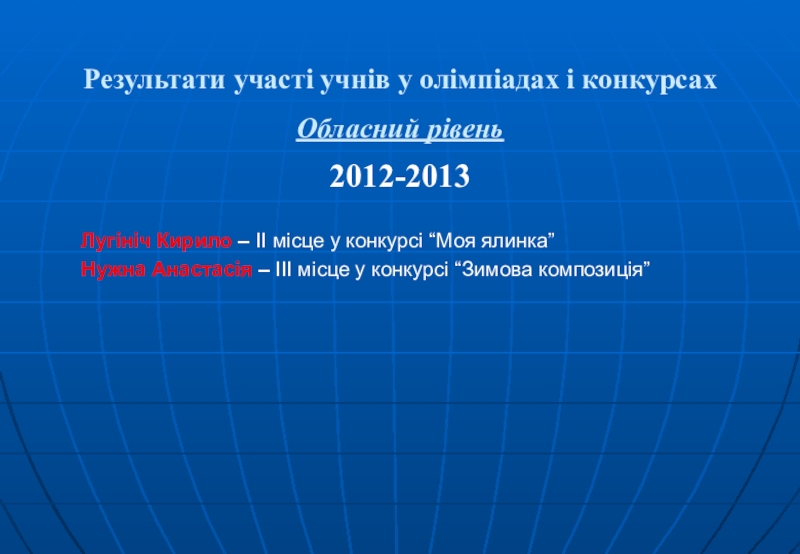 Результати участі учнів у олімпіадах і конкурсах

Обласний рівень

2012-2013

Лугініч Кирило – ІІ місце у конкурсі “Моя ялинка”
Нужна Анастасія – ІІІ місце у конкурсі “Зимова композиція”